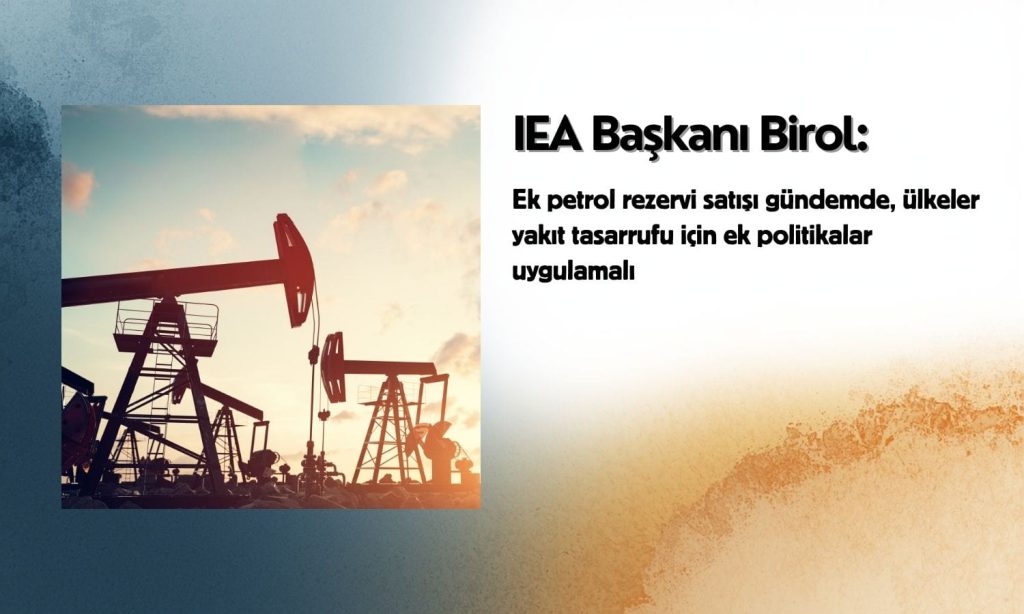 IEA Başkanı Birol:

Ek petrol rezervi satışı gündemde, ülkeler yakıt tasarrufu için ek politikalar uygulamalı